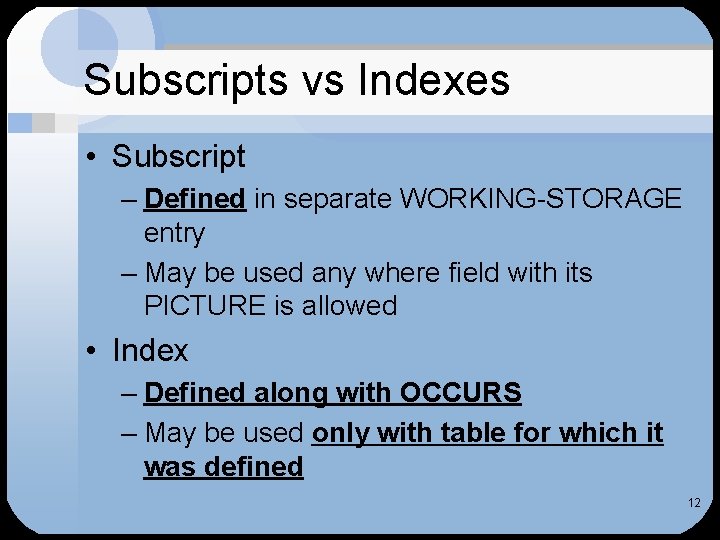 Subscripts vs Indexes

• Subscript
– Defined in separate WORKING-STORAGE entry
– May be used any where field with its PICTURE is allowed

• Index
– Defined along with OCCURS
– May be used only with table for which it was defined

12